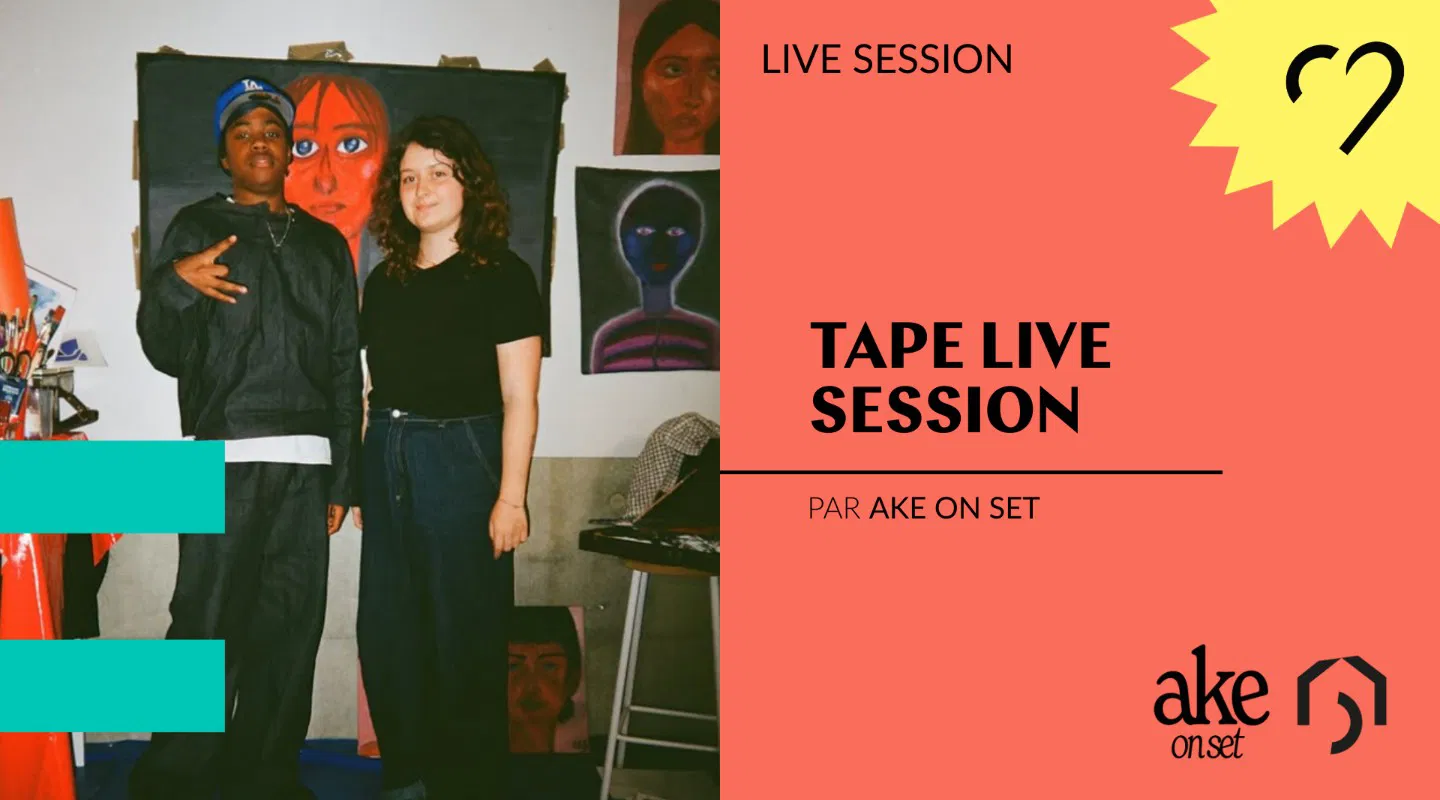 LIVE SESSION

TAPE LIVE SESSION

PAR AKE ON SET

ake on set